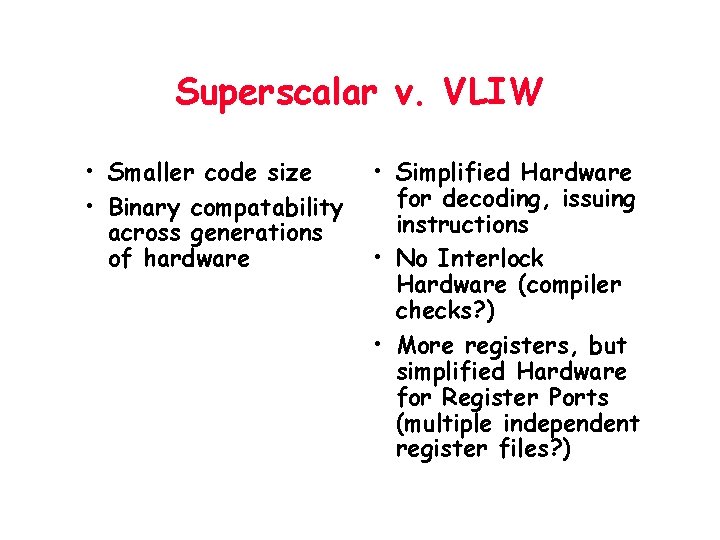 Superscalar v. VLIW

• Smaller code size
• Binary compatability across generations of hardware

• Simplified Hardware for decoding, issuing instructions
• No Interlock Hardware (compiler checks?)
• More registers, but simplified Hardware for Register Ports (multiple independent register files?)